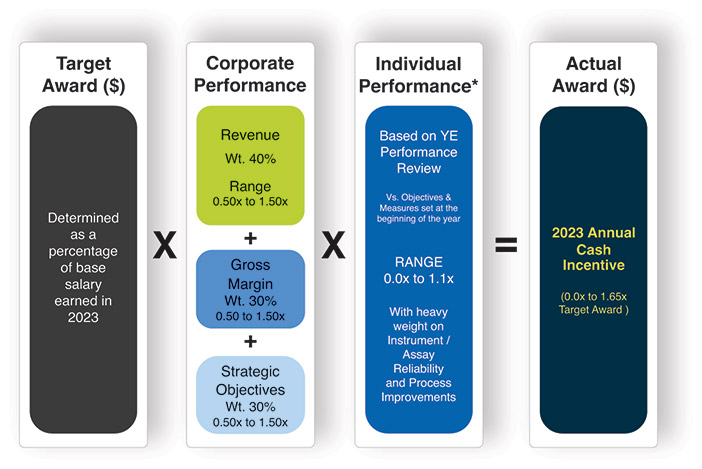 Target Award ($)

Determined as a percentage of base salary earned in 2023

X

Corporate Performance

Revenue
Wt. 40%
Range
0.50x to 1.50x

+

Gross Margin
Wt. 30%
0.50 to 1.50x

+

Strategic Objectives
Wt. 30%
0.50x to 1.50x

X

Individual Performance*

Based on YE Performance Review

Vs. Objectives & Measures set at the beginning of the year

RANGE
0.0x to 1.1x

With heavy weight on Instrument / Assay Reliability and Process Improvements

=

Actual Award ($)

2023 Annual Cash Incentive

(0.0x to 1.65x Target Award )